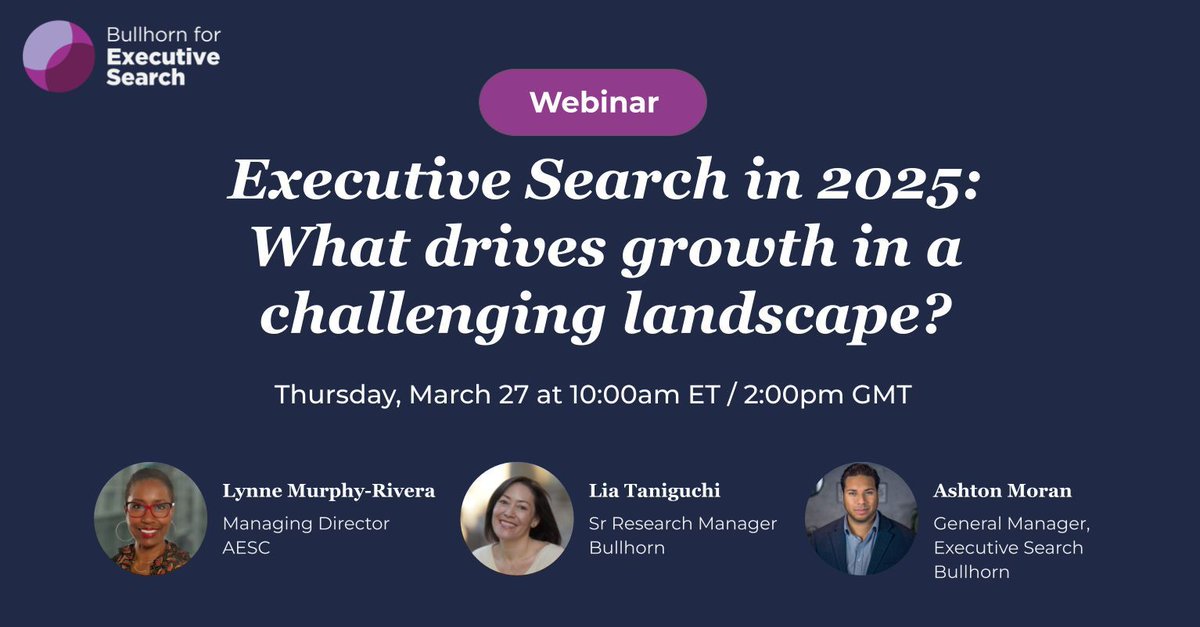 Bullhorn for Executive Search

Webinar

Executive Search in 2025: What drives growth in a challenging landscape?

Thursday, March 27 at 10:00am ET / 2:00pm GMT

Lynne Murphy-Rivera
Managing Director
AESC

Lia Taniguchi
Sr Research Manager
Bullhorn

Ashton Moran
General Manager, Executive Search
Bullhorn